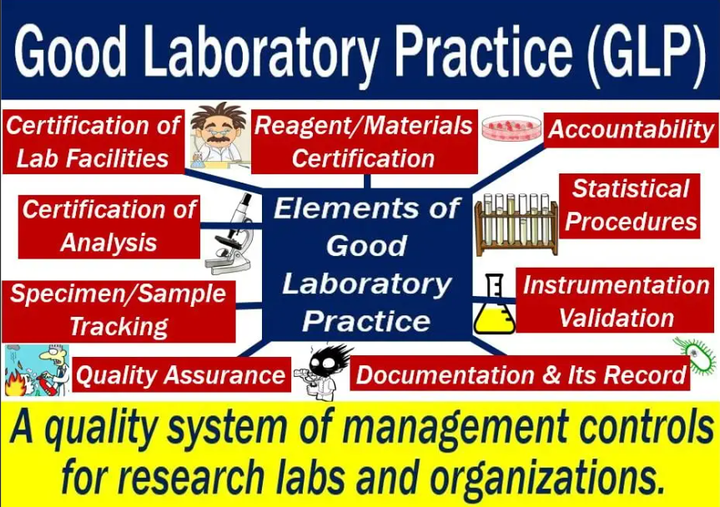 Good Laboratory Practice (GLP)

Certification of Lab Facilities

Reagent/Materials Certification

Accountability

Certification of Analysis

Elements of Good Laboratory Practice

Statistical Procedures

Specimen/Sample Tracking

Instrumentation Validation

Quality Assurance

Documentation & Its Record

A quality system of management controls for research labs and organizations.